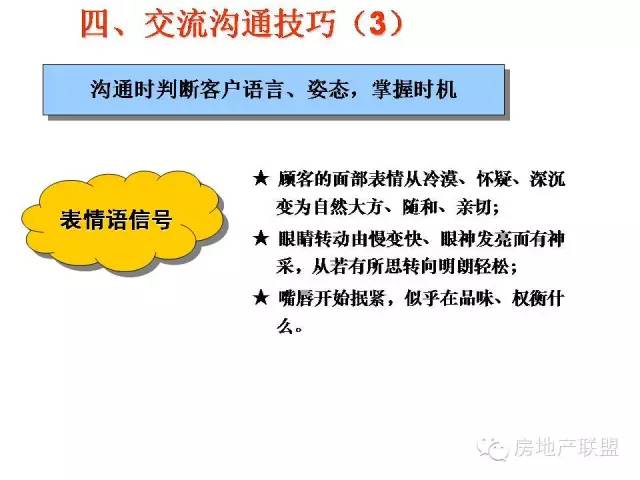 四、交流沟通技巧（3）

沟通时判断客户语言、姿态，掌握时机

表情语信号

★ 顾客的面部表情从冷漠、怀疑、深沉变为自然大方、随和、亲切；

★ 眼睛转动由慢变快、眼神发亮而有神采，从若有所思转向明朗轻松；

★ 嘴唇开始抿紧，似乎在品味、权衡什么。

房地产联盟